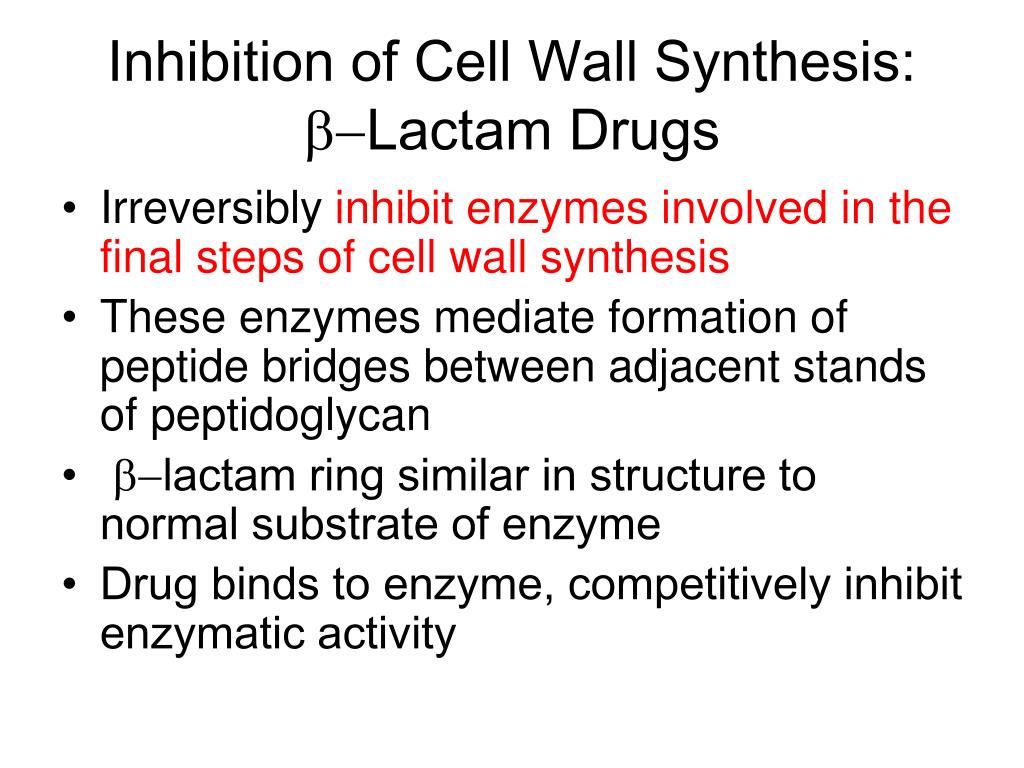 Inhibition of Cell Wall Synthesis: β–Lactam Drugs

• Irreversibly inhibit enzymes involved in the final steps of cell wall synthesis
• These enzymes mediate formation of peptide bridges between adjacent stands of peptidoglycan
• β–lactam ring similar in structure to normal substrate of enzyme
• Drug binds to enzyme, competitively inhibit enzymatic activity